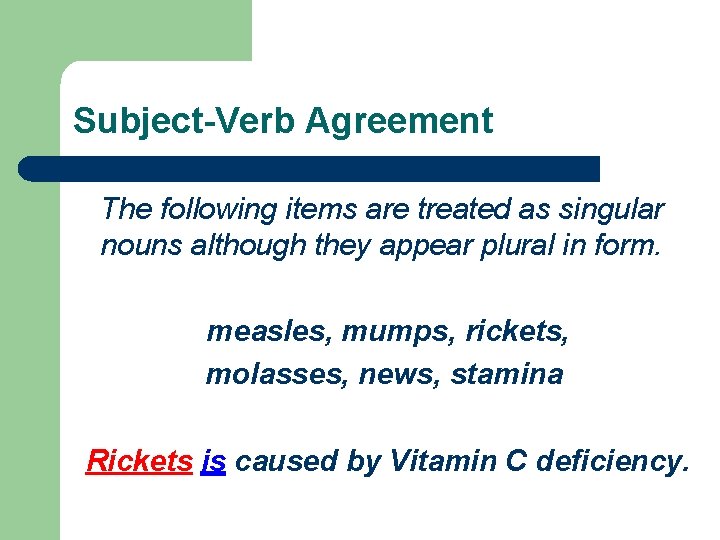 Subject-Verb Agreement

The following items are treated as singular nouns although they appear plural in form.

measles, mumps, rickets, molasses, news, stamina

Rickets is caused by Vitamin C deficiency.